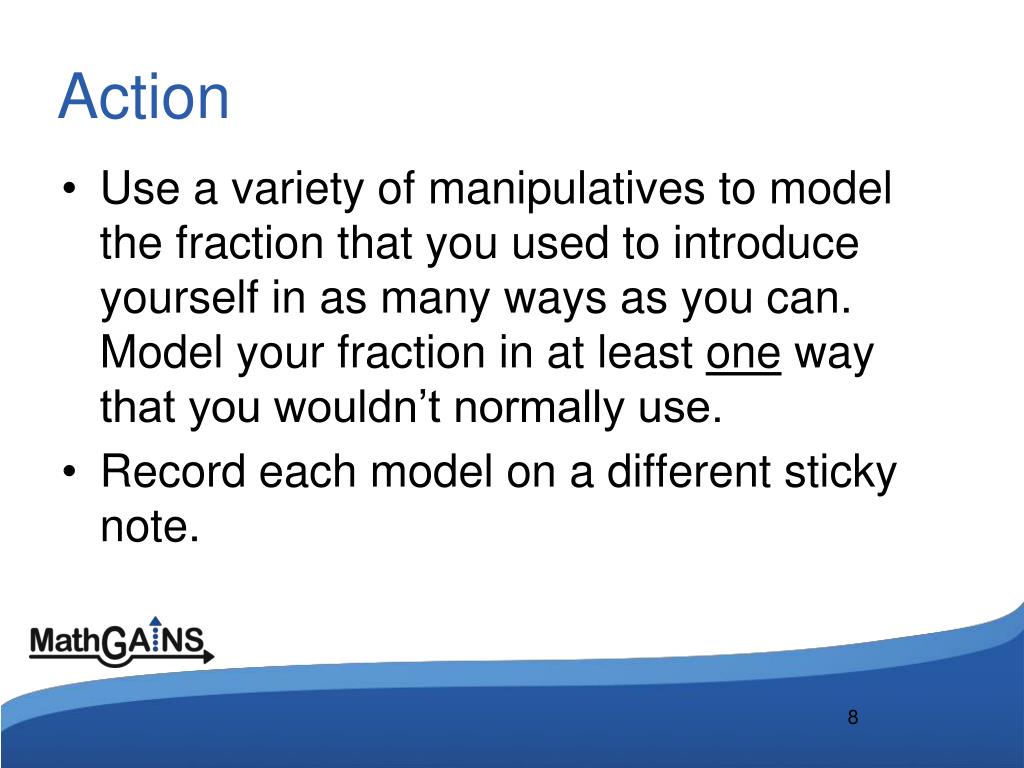 Action

• Use a variety of manipulatives to model the fraction that you used to introduce yourself in as many ways as you can. Model your fraction in at least one way that you wouldn't normally use.

• Record each model on a different sticky note.

MathGAINS

8